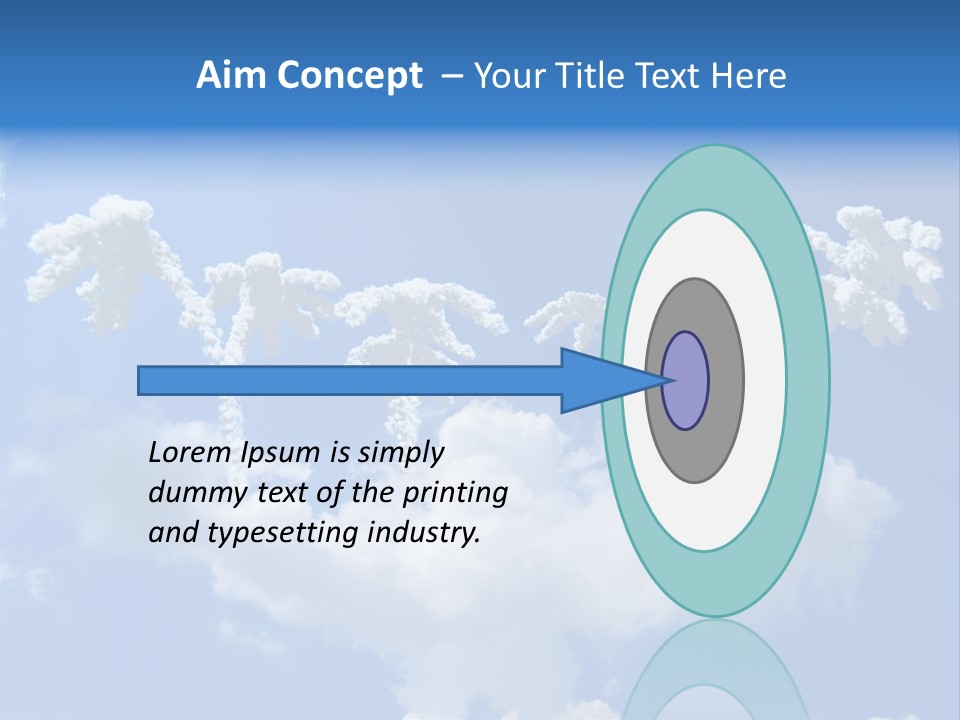 Aim Concept – Your Title Text Here

Lorem Ipsum is simply dummy text of the printing and typesetting industry.